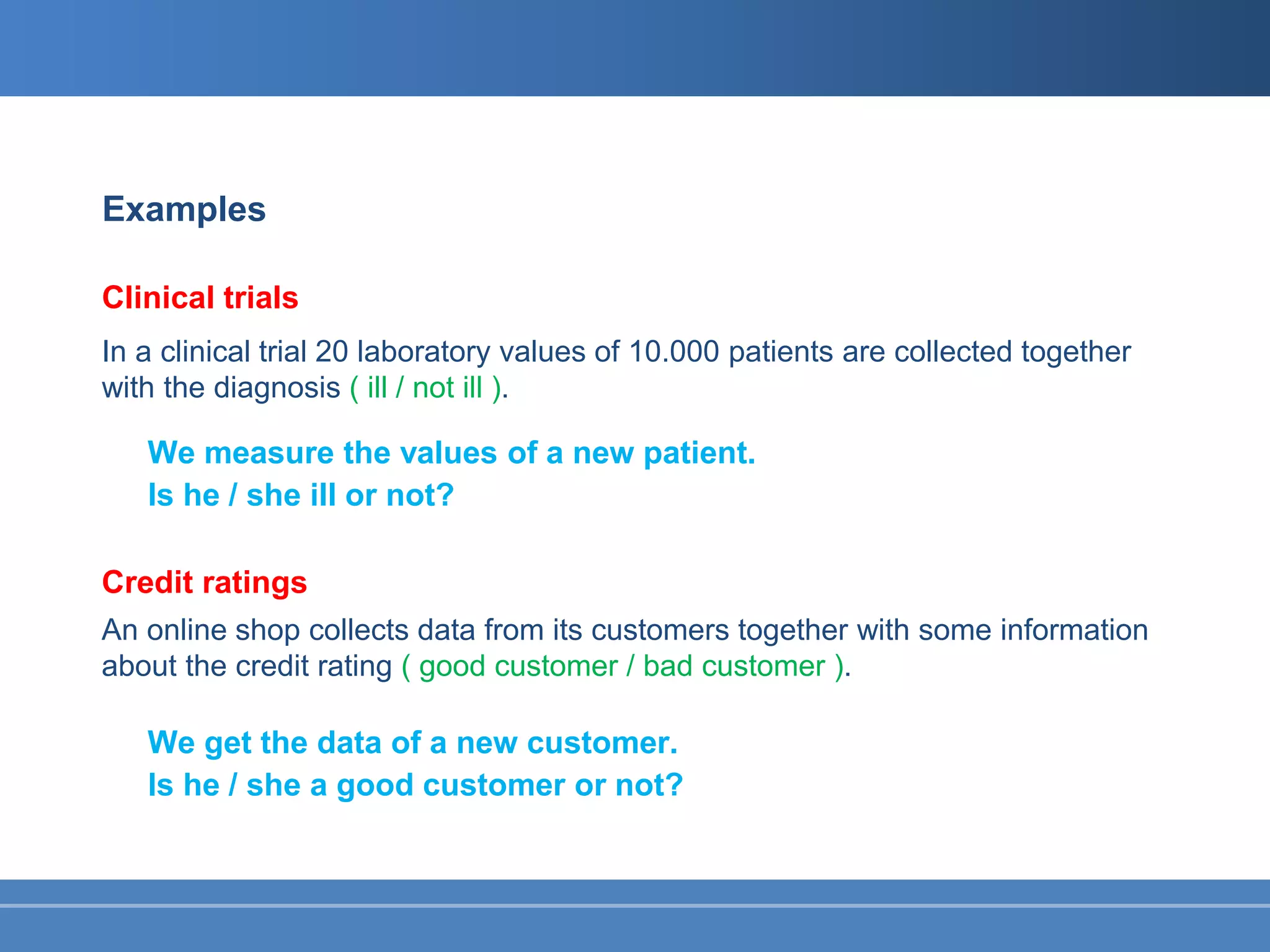 Examples

Clinical trials

In a clinical trial 20 laboratory values of 10.000 patients are collected together with the diagnosis ( ill / not ill ).

We measure the values of a new patient.
Is he / she ill or not?

Credit ratings

An online shop collects data from its customers together with some information about the credit rating ( good customer / bad customer ).

We get the data of a new customer.
Is he / she a good customer or not?